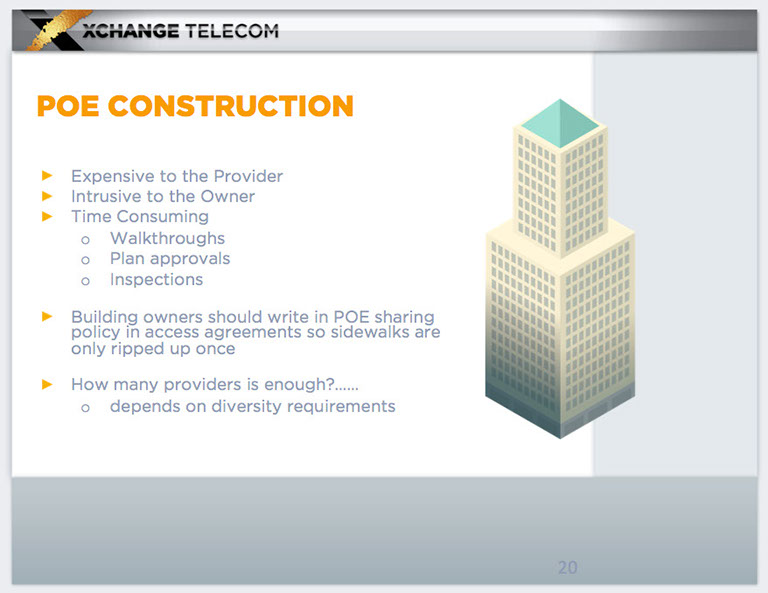 XCHANGE TELECOM

POE CONSTRUCTION

► Expensive to the Provider
► Intrusive to the Owner
► Time Consuming
 o Walkthroughs
 o Plan approvals
 o Inspections

► Building owners should write in POE sharing policy in access agreements so sidewalks are only ripped up once

► How many providers is enough?......
 o depends on diversity requirements

20